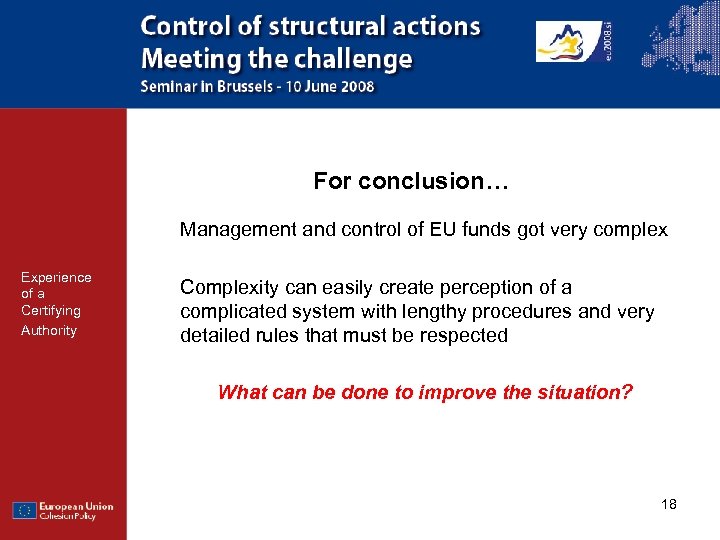 Control of structural actions
Meeting the challenge
Seminar in Brussels - 10 June 2008

eu2008.si

Experience of a Certifying Authority

For conclusion…

Management and control of EU funds got very complex

Complexity can easily create perception of a complicated system with lengthy procedures and very detailed rules that must be respected

What can be done to improve the situation?

European Union
Cohesion Policy

18